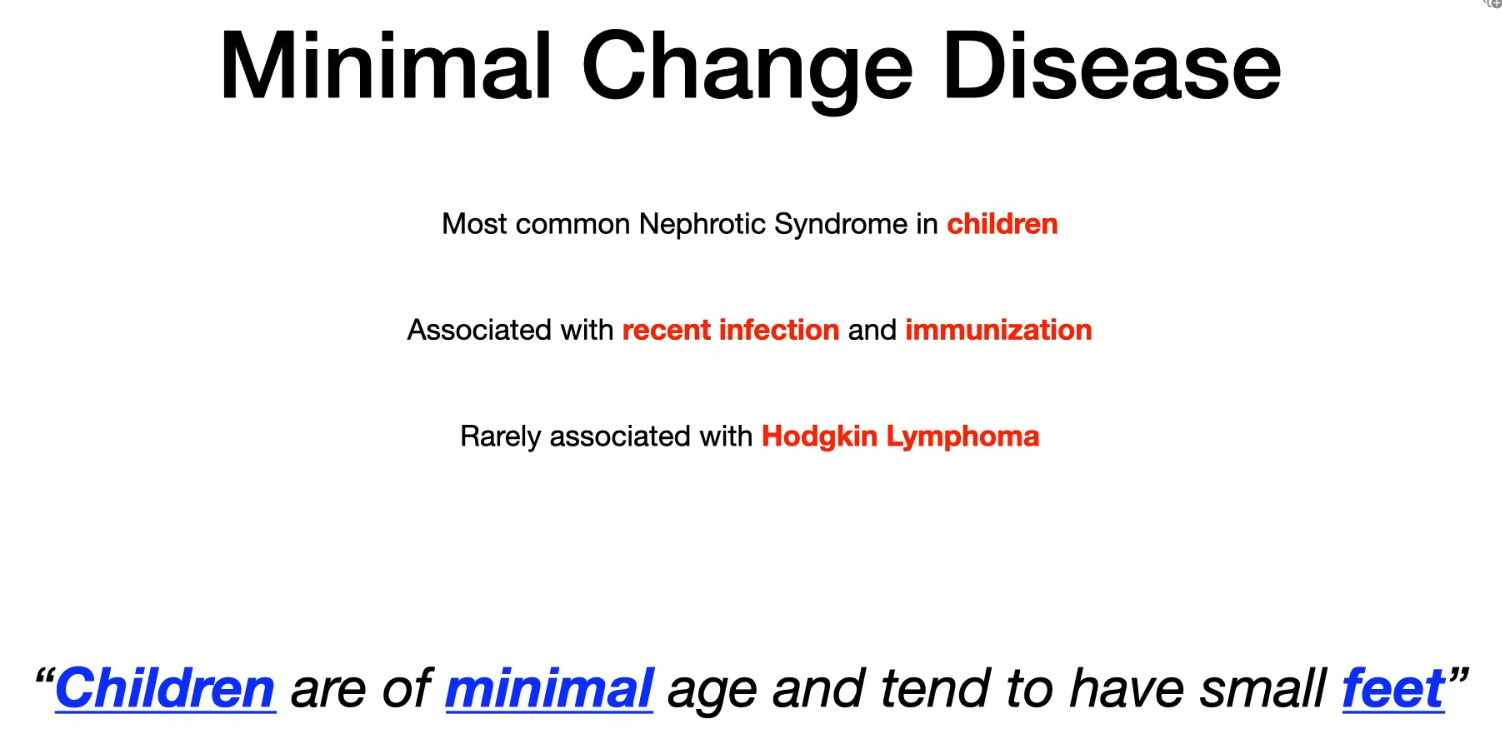 Minimal Change Disease

Most common Nephrotic Syndrome in children

Associated with recent infection and immunization

Rarely associated with Hodgkin Lymphoma

“Children are of minimal age and tend to have small feet”